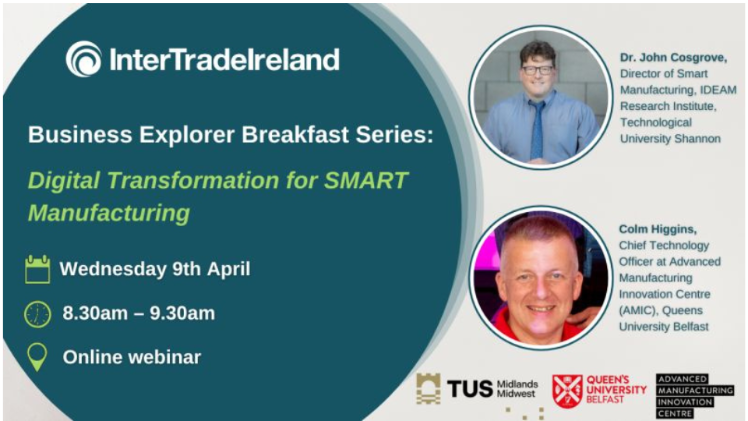 InterTradeIreland

Business Explorer Breakfast Series:

Digital Transformation for SMART Manufacturing

Wednesday 9th April

8.30am – 9.30am

Online webinar

Dr. John Cosgrove, Director of Smart Manufacturing, IDEAM Research Institute, Technological University Shannon

Colm Higgins, Chief Technology Officer at Advanced Manufacturing Innovation Centre (AMIC), Queens University Belfast

TUS Midlands Midwest

QUEEN'S UNIVERSITY BELFAST

ADVANCED MANUFACTURING INNOVATION CENTRE